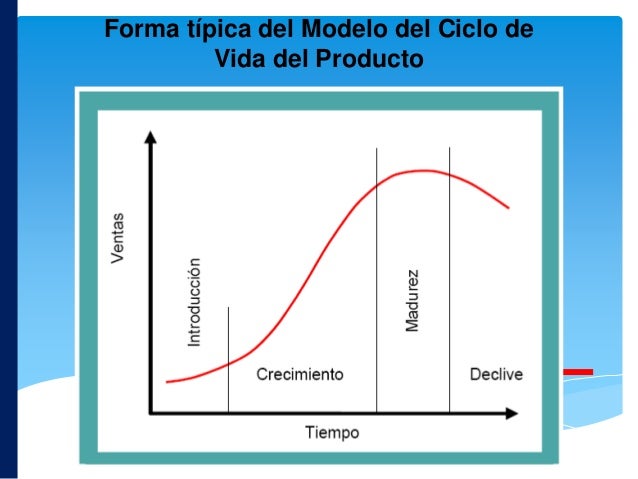 Forma típica del Modelo del Ciclo de Vida del Producto

Ventas

Introducción

Crecimiento

Madurez

Declive

Tiempo